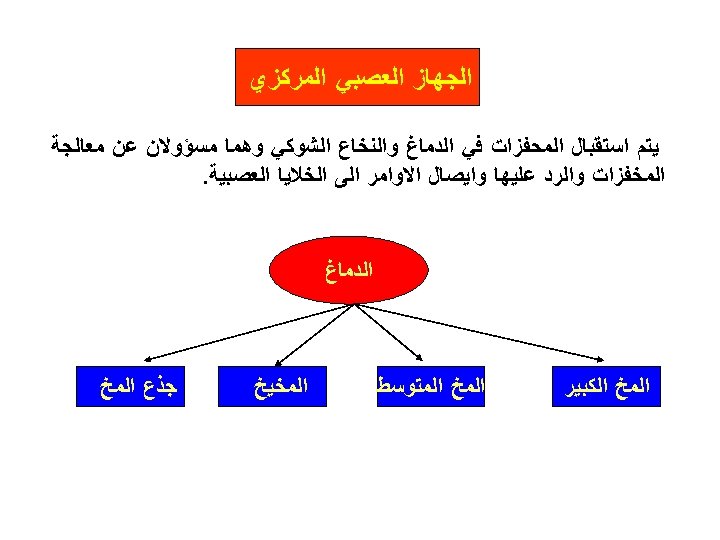 الجهاز العصبي المركزي

يتم استقبال المحفزات في الدماغ والنخاع الشوكي وهما مسؤولان عن معالجة المخفزات والرد عليها وايصال الاوامر الى الخلايا العصبية.

الدماغ

المخ الكبير

المخ المتوسط

المخيخ

جذع المخ